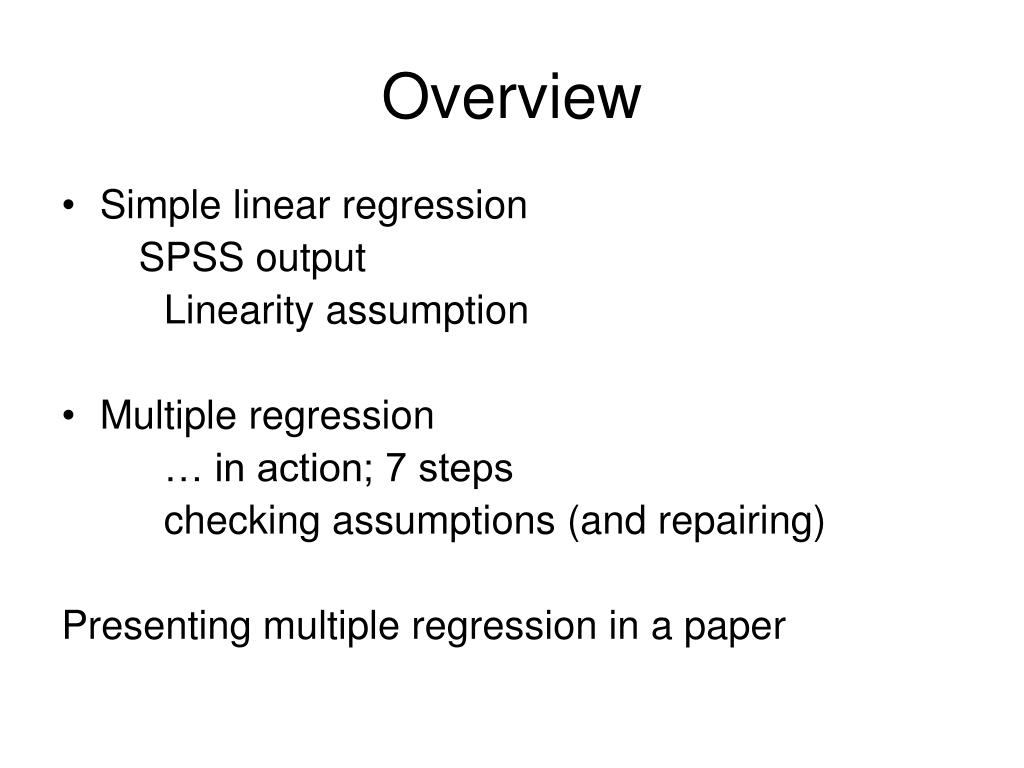 Overview

• Simple linear regression
SPSS output
Linearity assumption

• Multiple regression
… in action; 7 steps
checking assumptions (and repairing)

Presenting multiple regression in a paper